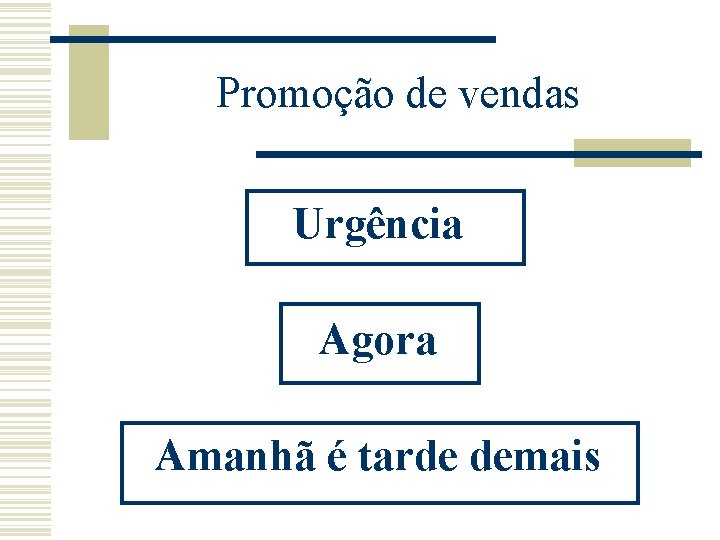 Promoção de vendas

Urgência

Agora

Amanhã é tarde demais